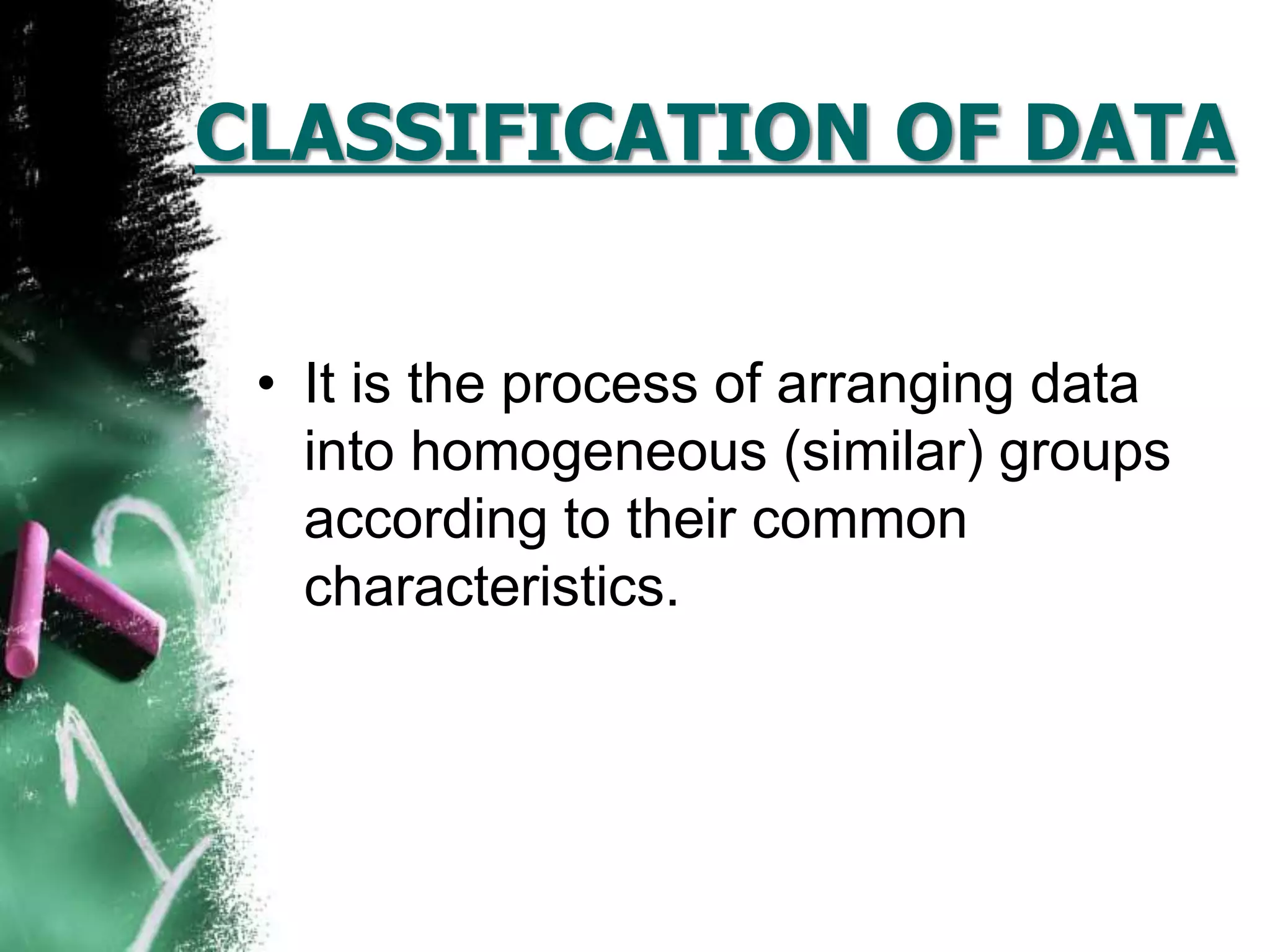 CLASSIFICATION OF DATA

• It is the process of arranging data into homogeneous (similar) groups according to their common characteristics.